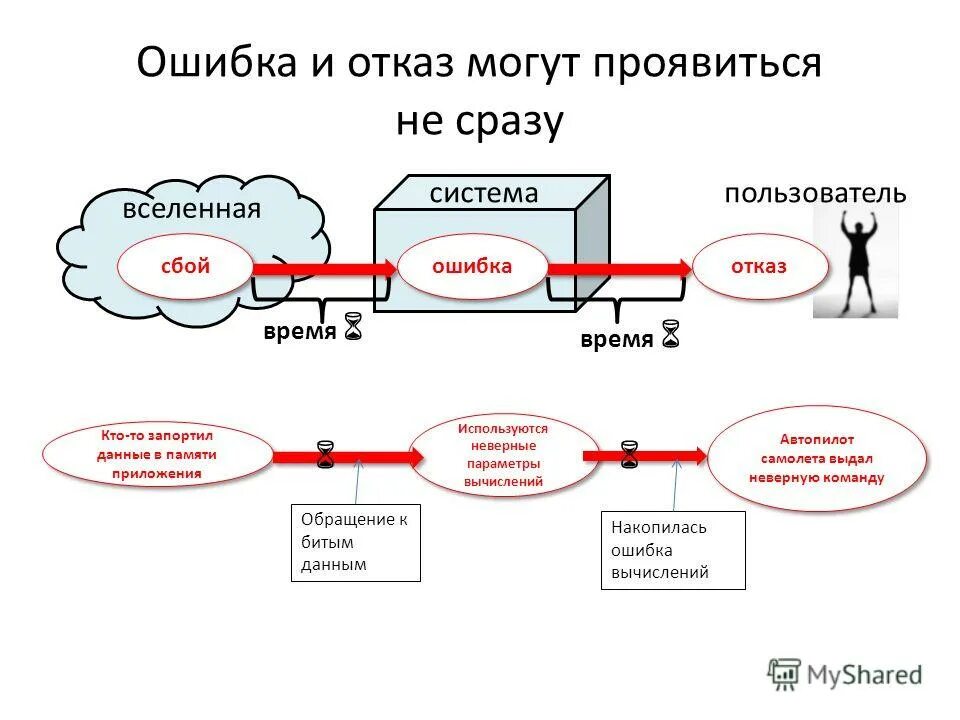 Ошибка и отказ могут проявиться не сразу

вселенная

система

пользователь

сбой

ошибка

отказ

время

время

Кто-то запортил данные в памяти приложения

Используются неверные параметры вычислений

Автопилот самолета выдал неверную команду

Обращение к битым данным

Накопилась ошибка вычислений

MyShared